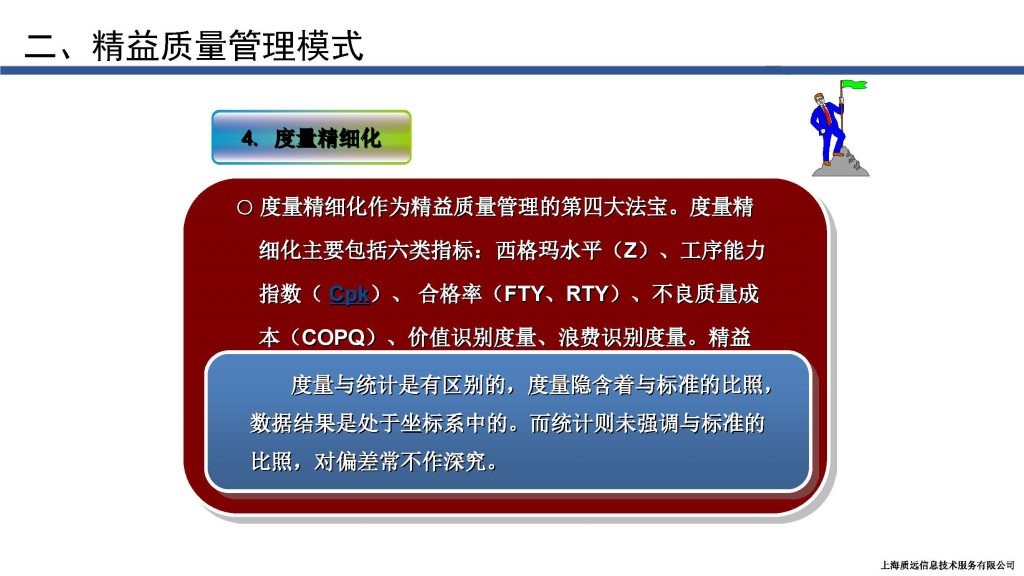 二、精益质量管理模式

4、度量精细化

○ 度量精细化作为精益质量管理的第四大法宝。度量精细化主要包括六类指标：西格玛水平（Z）、工序能力指数（ Cpk）、 合格率（FTY、RTY）、不良质量成本（COPQ）、价值识别度量、浪费识别度量。精益

度量与统计是有区别的，度量隐含着与标准的比照，数据结果是处于坐标系中的。而统计则未强调与标准的比照，对偏差常不作深究。

上海质远信息技术服务有限公司